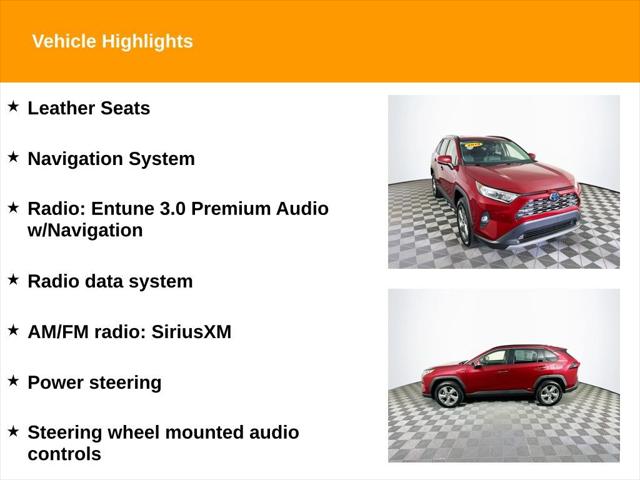 Vehicle Highlights

★ Leather Seats

★ Navigation System

★ Radio: Entune 3.0 Premium Audio w/Navigation

★ Radio data system

★ AM/FM radio: SiriusXM

★ Power steering

★ Steering wheel mounted audio controls